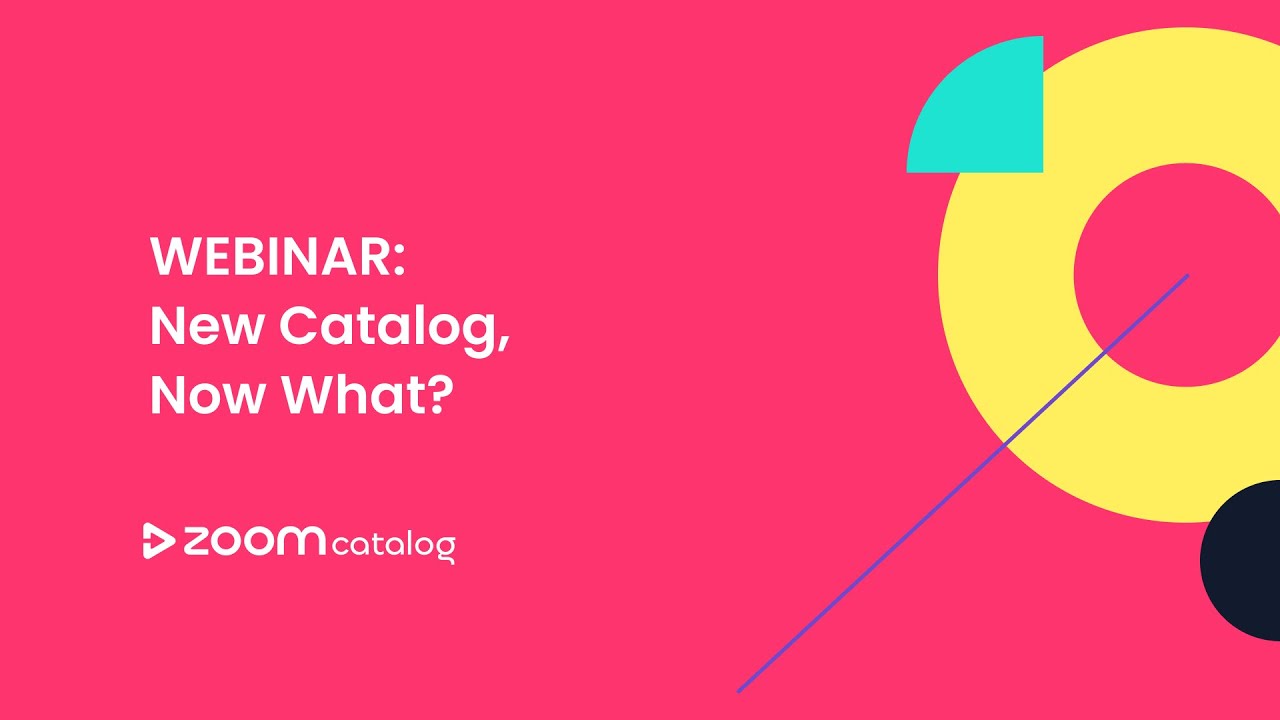 WEBINAR:
New Catalog,
Now What?

zoom catalog